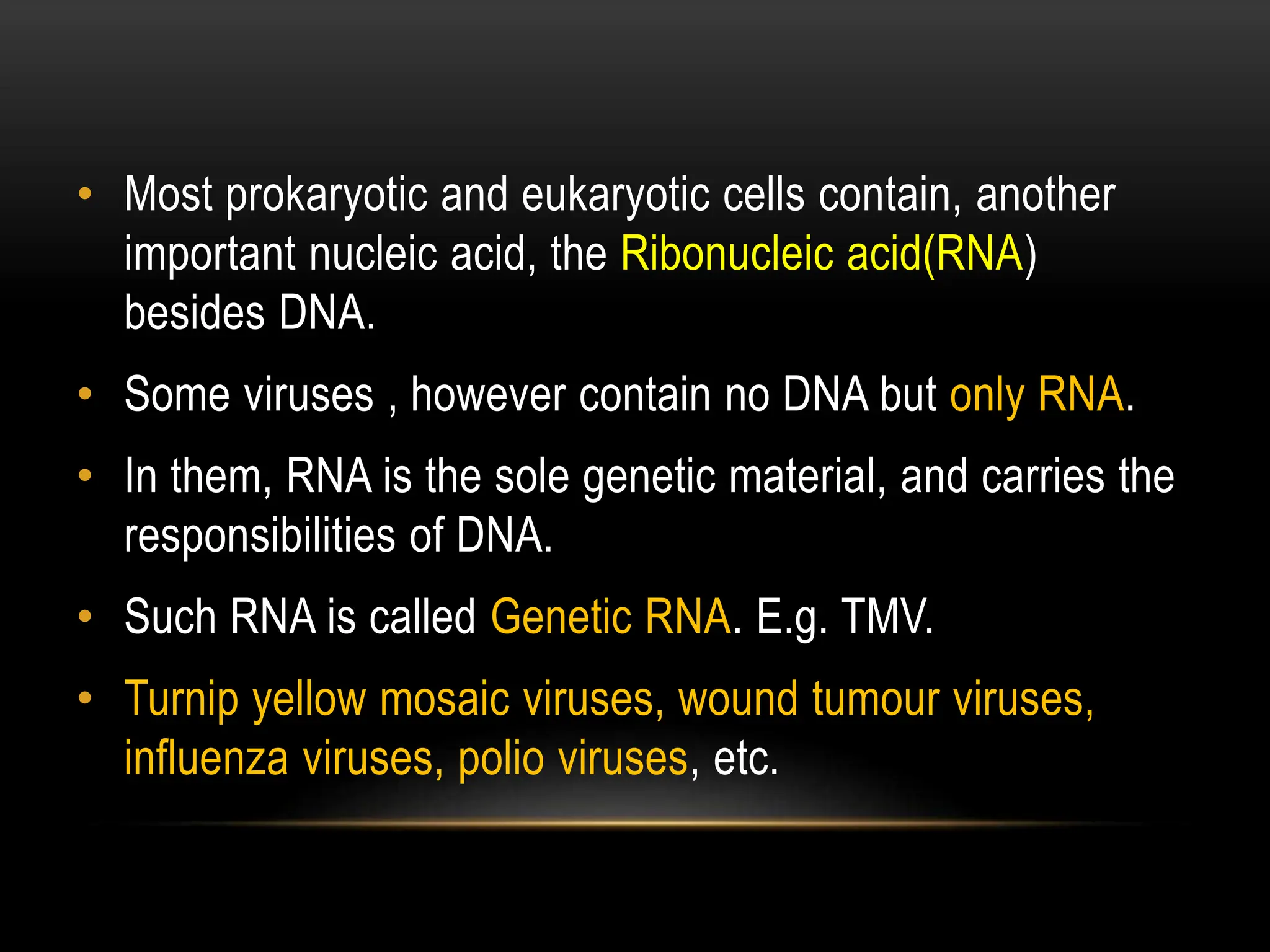 • Most prokaryotic and eukaryotic cells contain, another important nucleic acid, the Ribonucleic acid(RNA) besides DNA.

• Some viruses , however contain no DNA but only RNA.

• In them, RNA is the sole genetic material, and carries the responsibilities of DNA.

• Such RNA is called Genetic RNA. E.g. TMV.

• Turnip yellow mosaic viruses, wound tumour viruses, influenza viruses, polio viruses, etc.